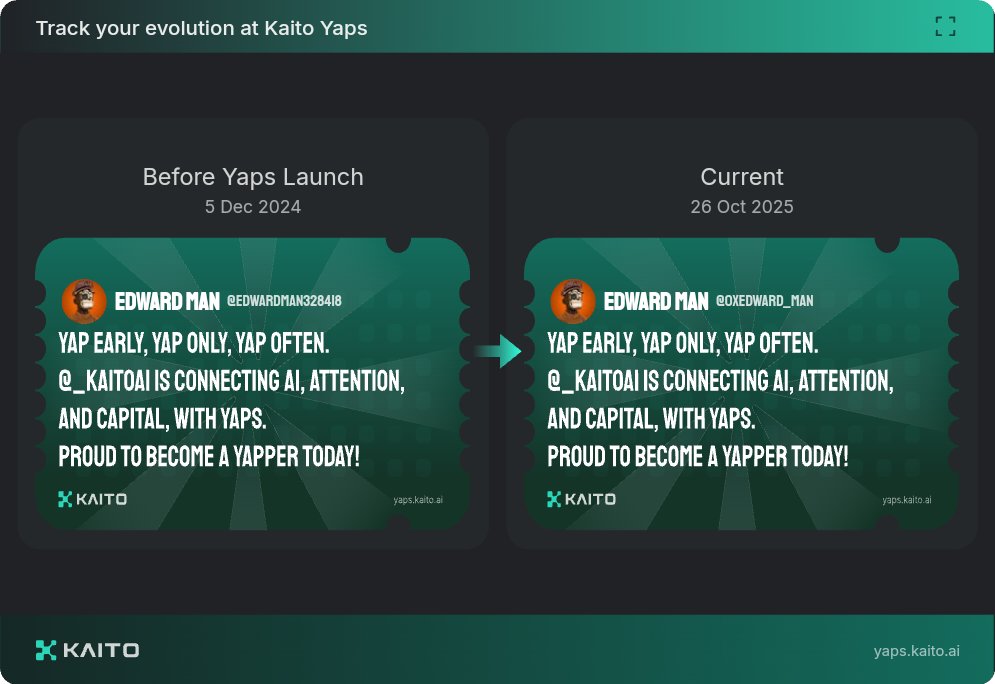 Track your evolution at Kaito Yaps

Before Yaps Launch
5 Dec 2024

EDWARD MAN @EDWARDMAN328418
YAP EARLY, YAP ONLY, YAP OFTEN.
@_KAITOAI IS CONNECTING AI, ATTENTION, AND CAPITAL, WITH YAPS.
PROUD TO BECOME A YAPPER TODAY!

KAITO yaps.kaito.ai

Current
26 Oct 2025

EDWARD MAN @0XEDWARD_MAN
YAP EARLY, YAP ONLY, YAP OFTEN.
@_KAITOAI IS CONNECTING AI, ATTENTION, AND CAPITAL, WITH YAPS.
PROUD TO BECOME A YAPPER TODAY!

KAITO yaps.kaito.ai

KAITO
yaps.kaito.ai